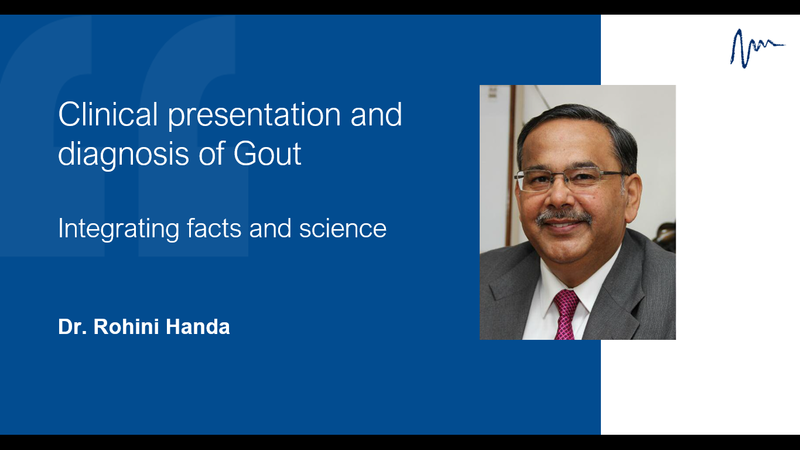 Clinical presentation and diagnosis of Gout

Integrating facts and science

Dr. Rohini Handa